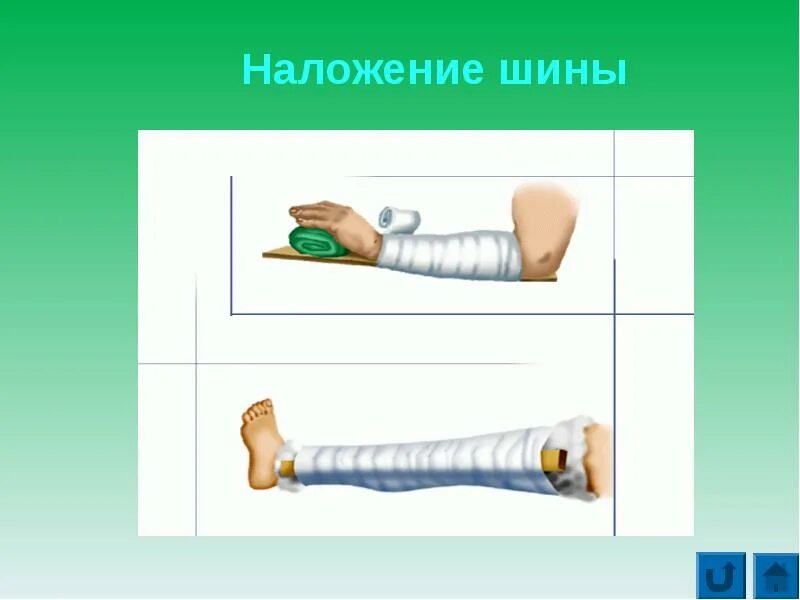 Наложение шины